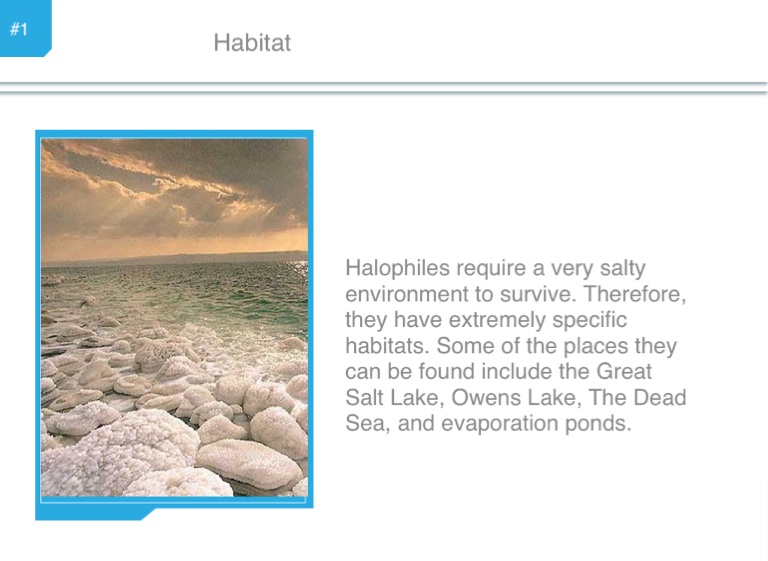 #1

Habitat

Halophiles require a very salty environment to survive. Therefore, they have extremely specific habitats. Some of the places they can be found include the Great Salt Lake, Owens Lake, The Dead Sea, and evaporation ponds.